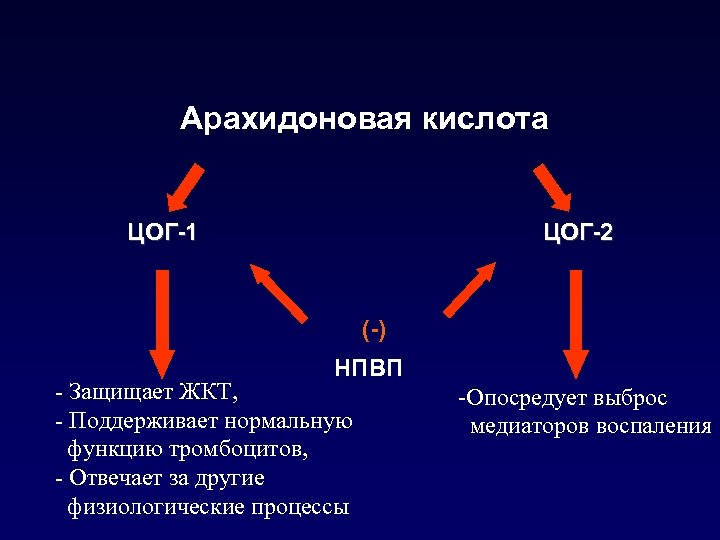 Арахидоновая кислота

ЦОГ-1

ЦОГ-2

(-)

НПВП

- Защищает ЖКТ,
- Поддерживает нормальную функцию тромбоцитов,
- Отвечает за другие физиологические процессы

-Опосредует выброс медиаторов воспаления